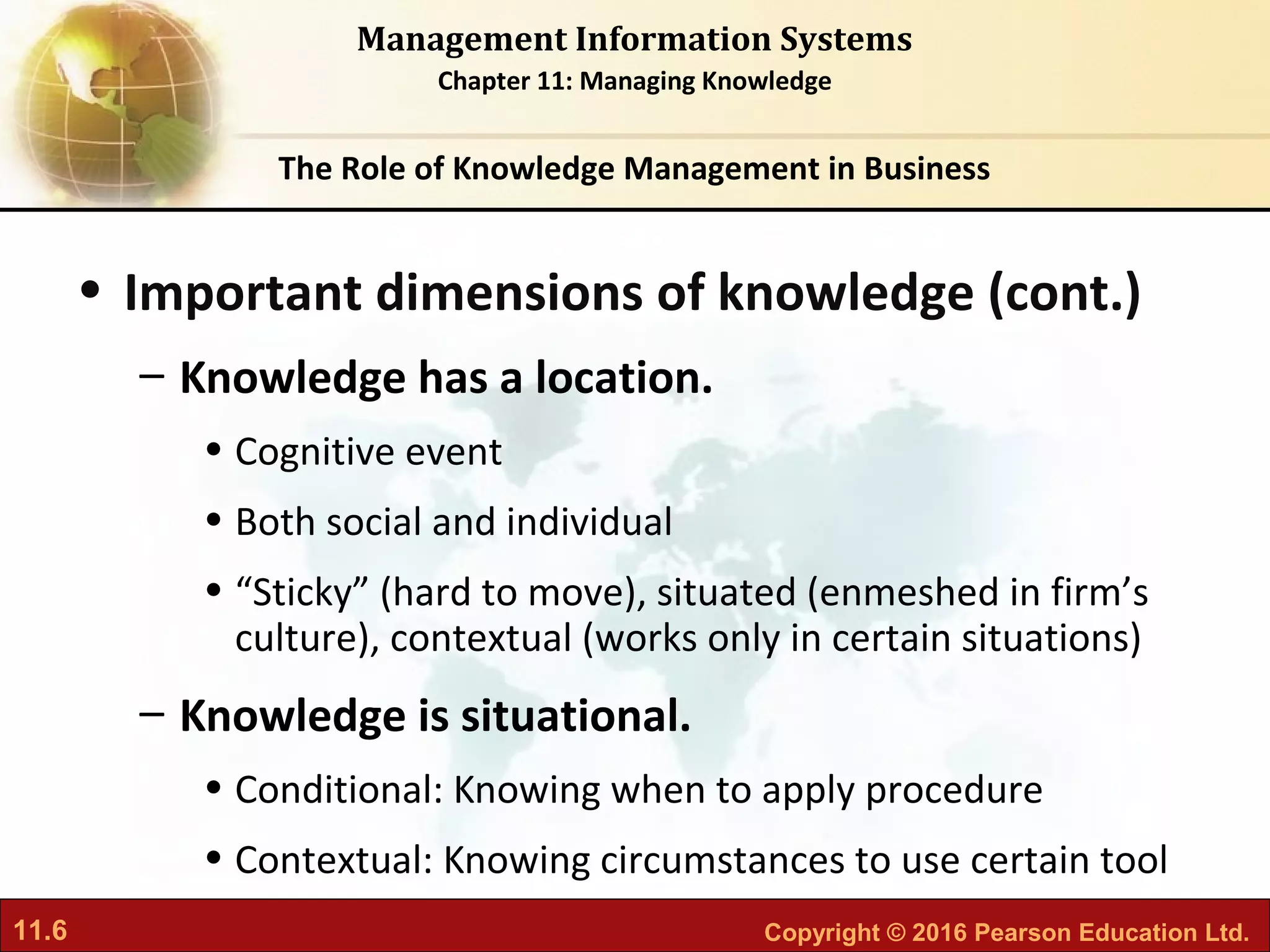 Management Information Systems
Chapter 11: Managing Knowledge

The Role of Knowledge Management in Business

• Important dimensions of knowledge (cont.)
– Knowledge has a location.
• Cognitive event
• Both social and individual
• “Sticky” (hard to move), situated (enmeshed in firm’s culture), contextual (works only in certain situations)
– Knowledge is situational.
• Conditional: Knowing when to apply procedure
• Contextual: Knowing circumstances to use certain tool

11.6
Copyright © 2016 Pearson Education Ltd.